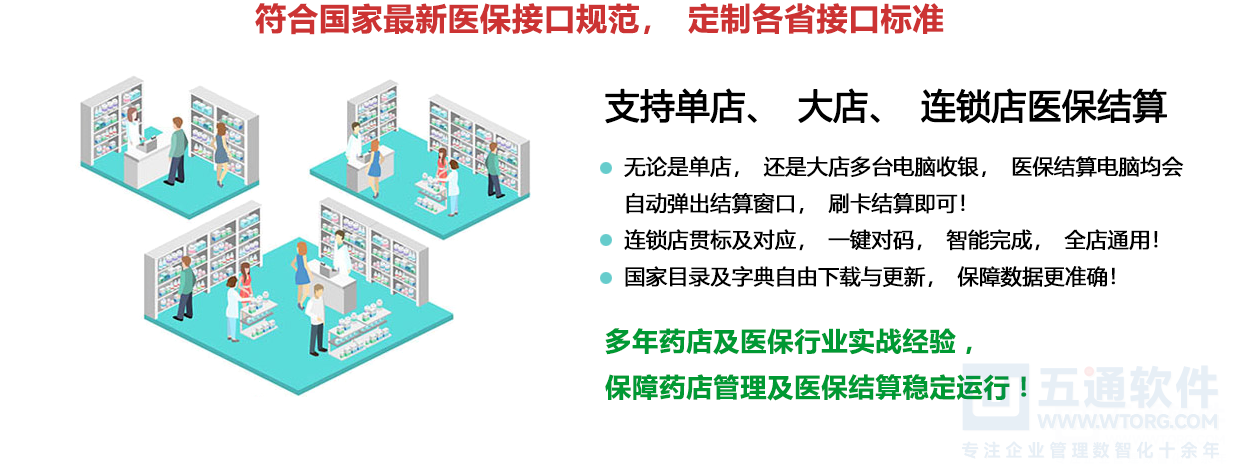 符合国家最新医保接口规范， 定制各省接口标准

支持单店、 大店、 连锁店医保结算

无论是单店， 还是大店多台电脑收银， 医保结算电脑均会自动弹出结算窗口， 刷卡结算即可！

连锁店贯标及对应， 一键对码， 智能完成， 全店通用！

国家目录及字典自由下载与更新， 保障数据更准确！

多年药店及医保行业实战经验，

保障药店管理及医保结算稳定运行！

五通软件
WWW.WTORG.COM
专注企业管理数智化十余年